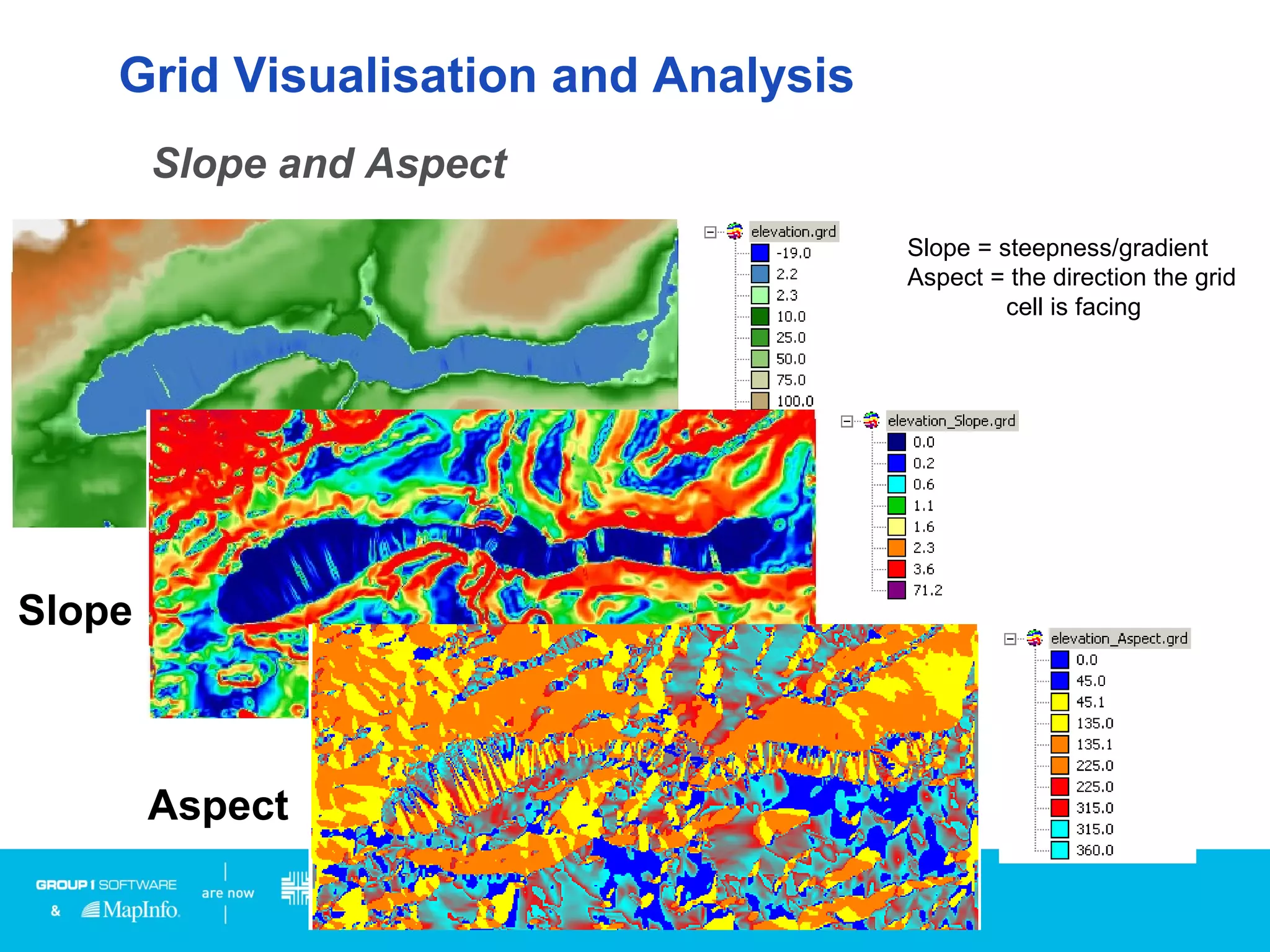 Grid Visualisation and Analysis

Slope and Aspect

elevation.grd
-19.0
2.2
2.3
10.0
25.0
50.0
75.0
100.0

Slope = steepness/gradient
Aspect = the direction the grid cell is facing

elevation_Slope.grd
0.0
0.2
0.6
1.1
1.6
2.3
3.6
71.2

Slope

elevation_Aspect.grd
0.0
45.0
45.1
135.0
135.1
225.0
225.0
315.0
315.0
360.0

Aspect

GROUP 1 SOFTWARE & MapInfo. are now